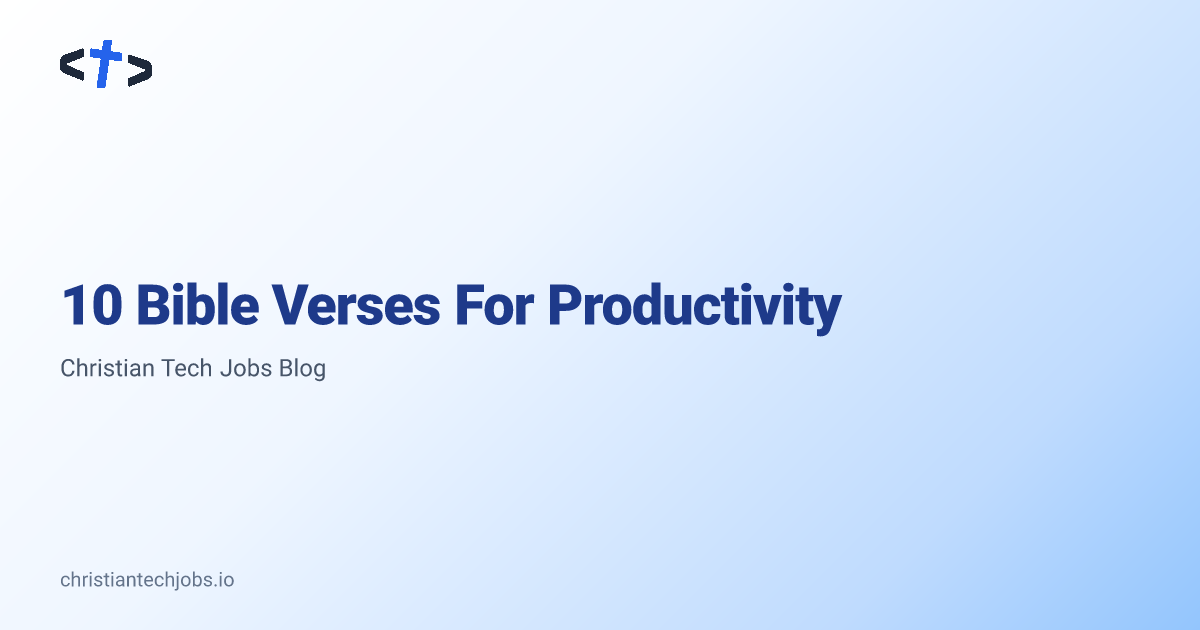 10 Bible Verses For Productivity

Christian Tech Jobs Blog

christiantechjobs.io